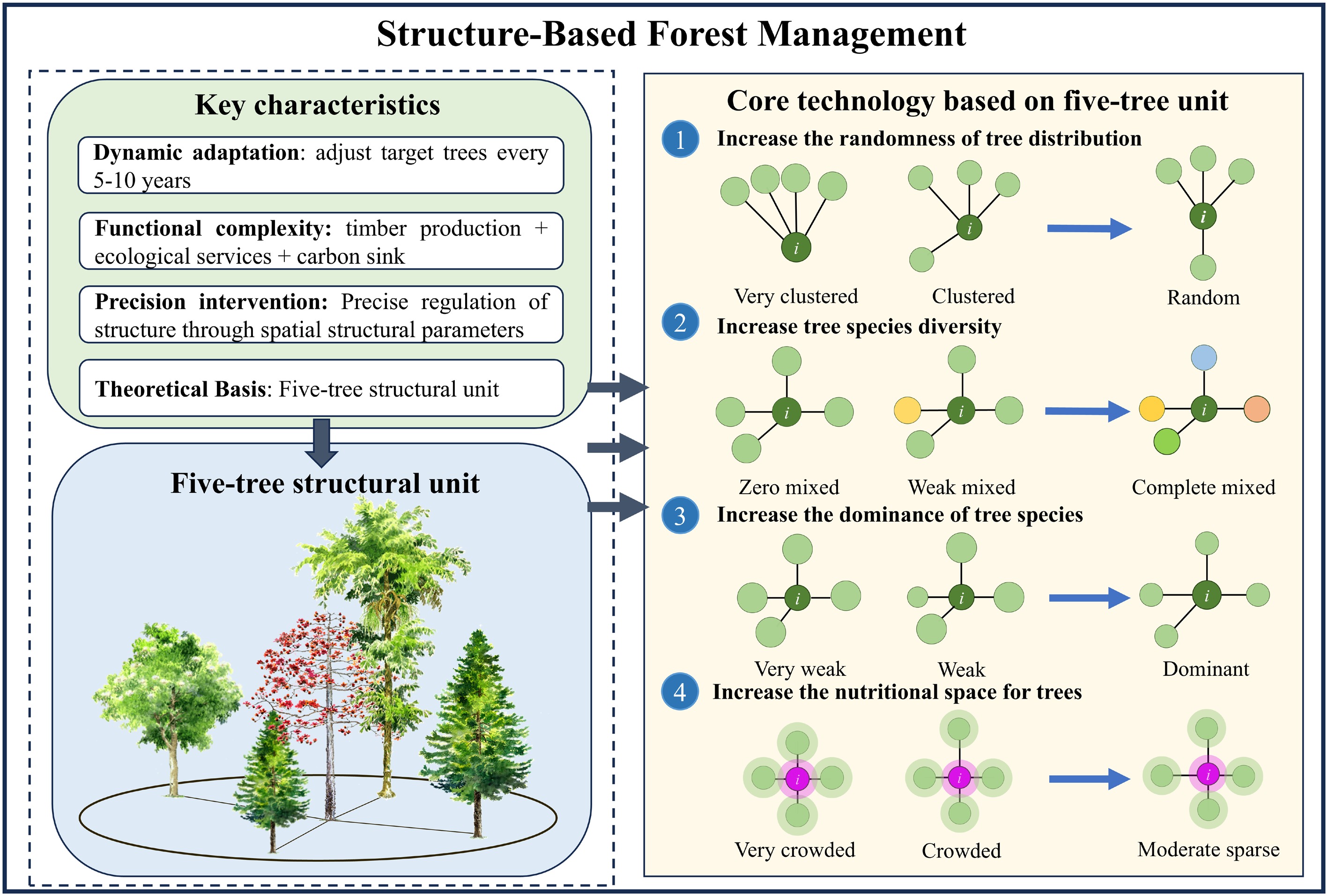 Structure-Based Forest Management

Key characteristics

Dynamic adaptation: adjust target trees every 5-10 years

Functional complexity: timber production + ecological services + carbon sink

Precision intervention: Precise regulation of structure through spatial structural parameters

Theoretical Basis: Five-tree structural unit

Five-tree structural unit

Core technology based on five-tree unit

1 Increase the randomness of tree distribution

i i i

Very clustered Clustered Random

2 Increase tree species diversity

i i i

Zero mixed Weak mixed Complete mixed

3 Increase the dominance of tree species

i i i

Very weak Weak Dominant

4 Increase the nutritional space for trees

i i i

Very crowded Crowded Moderate sparse